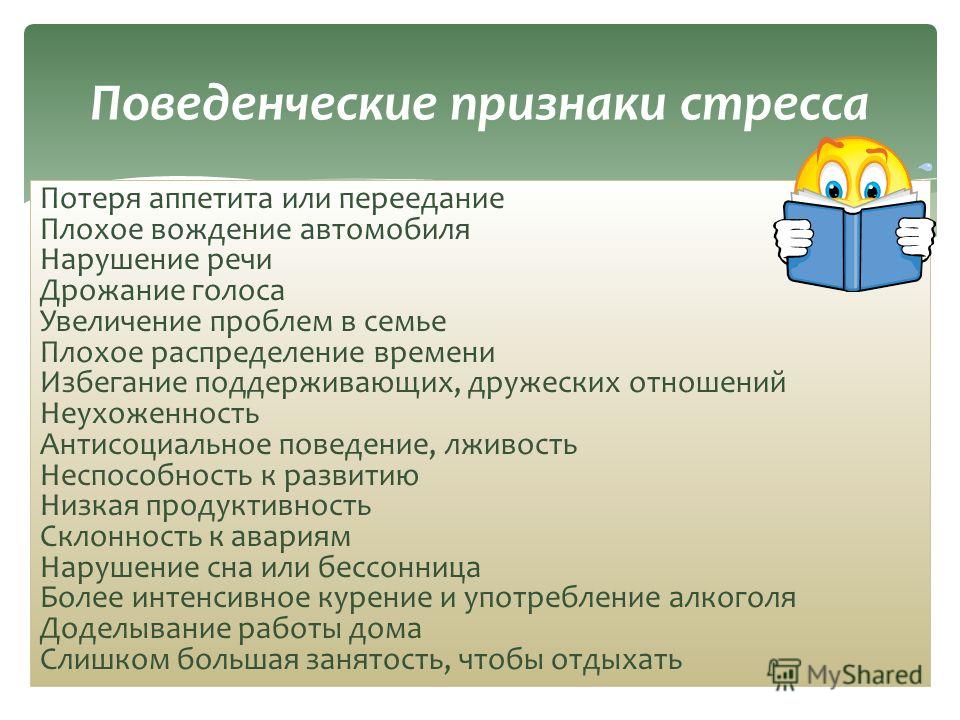 Поведенческие признаки стресса

Потеря аппетита или переедание
Плохое вождение автомобиля
Нарушение речи
Дрожание голоса
Увеличение проблем в семье
Плохое распределение времени
Избегание поддерживающих, дружеских отношений
Неухоженность
Антисоциальное поведение, лживость
Неспособность к развитию
Низкая продуктивность
Склонность к авариям
Нарушение сна или бессонница
Более интенсивное курение и употребление алкоголя
Доделывание работы дома
Слишком большая занятость, чтобы отдыхать

MyShared